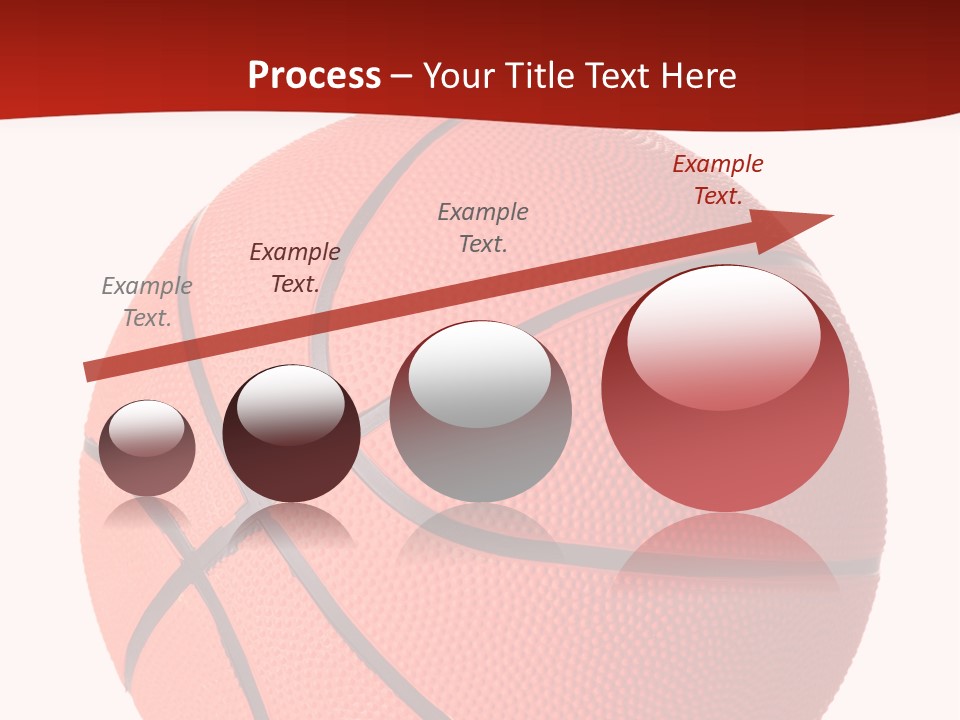 Process – Your Title Text Here

Example Text.

Example Text.

Example Text.

Example Text.